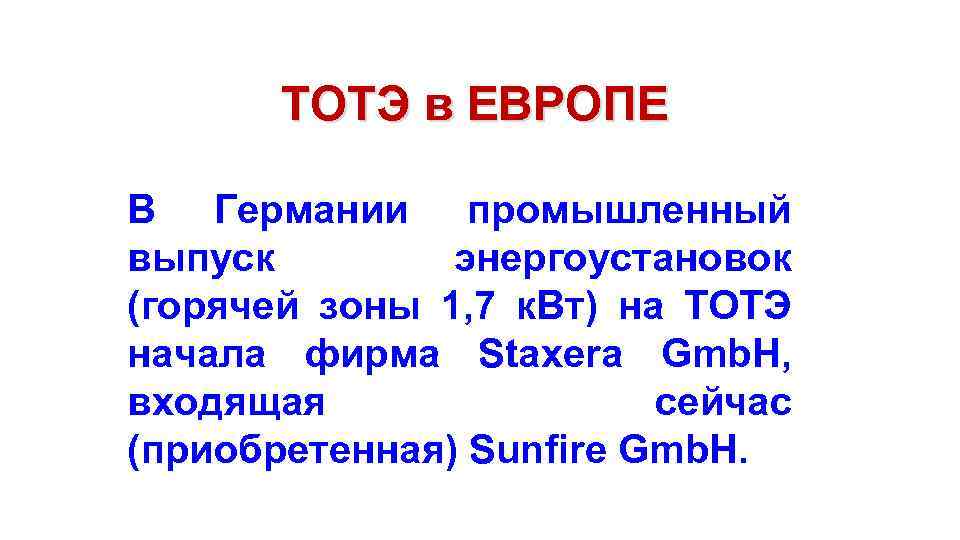 ТОТЭ в ЕВРОПЕ

В Германии промышленный выпуск энергоустановок (горячей зоны 1,7 кВт) на ТОТЭ начала фирма Staxera GmbH, входящая сейчас (приобретенная) Sunfire GmbH.